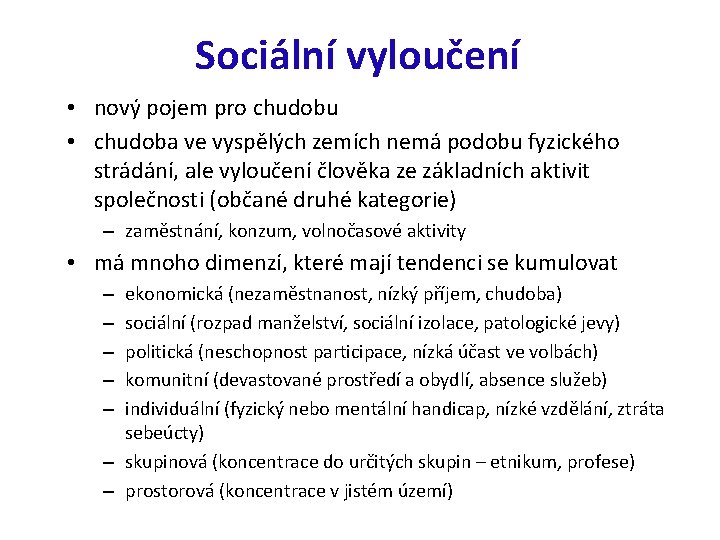 Sociální vyloučení

• nový pojem pro chudobu
• chudoba ve vyspělých zemích nemá podobu fyzického strádání, ale vyloučení člověka ze základních aktivit společnosti (občané druhé kategorie)
– zaměstnání, konzum, volnočasové aktivity
• má mnoho dimenzí, které mají tendenci se kumulovat
– ekonomická (nezaměstnanost, nízký příjem, chudoba)
– sociální (rozpad manželství, sociální izolace, patologické jevy)
– politická (neschopnost participace, nízká účast ve volbách)
– komunitní (devastované prostředí a obydlí, absence služeb)
– individuální (fyzický nebo mentální handicap, nízké vzdělání, ztráta sebeúcty)
– skupinová (koncentrace do určitých skupin – etnikum, profese)
– prostorová (koncentrace v jistém území)